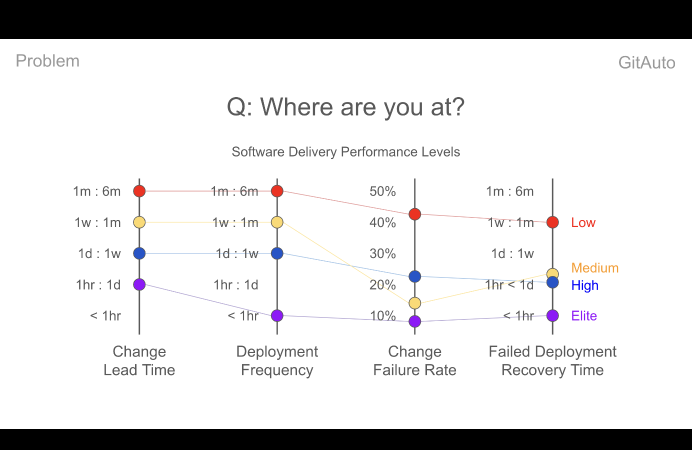 Problem

GitAuto

Q: Where are you at?

Software Delivery Performance Levels

1m : 6m
1w : 1m
1d : 1w
1hr : 1d
< 1hr
Change Lead Time

1m : 6m
1w : 1m
1d : 1w
1hr : 1d
< 1hr
Deployment Frequency

50%
40%
30%
20%
10%
Change Failure Rate

1m : 6m
1w : 1m
1d : 1w
1hr < 1d
< 1hr
Failed Deployment Recovery Time

Low
Medium
High
Elite